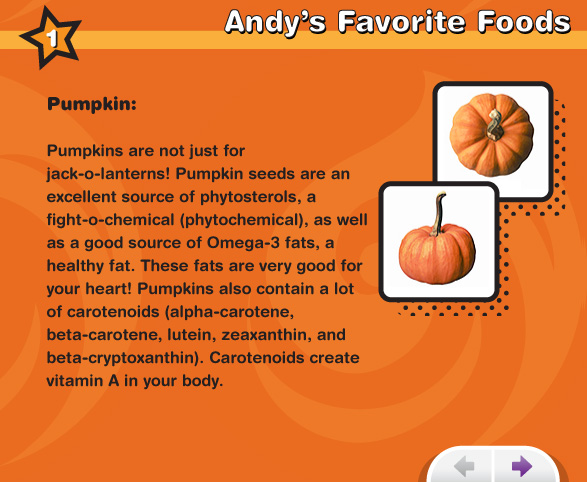 1

Andy's Favorite Foods

Pumpkin:

Pumpkins are not just for jack-o-lanterns! Pumpkin seeds are an excellent source of phytosterols, a fight-o-chemical (phytochemical), as well as a good source of Omega-3 fats, a healthy fat. These fats are very good for your heart! Pumpkins also contain a lot of carotenoids (alpha-carotene, beta-carotene, lutein, zeaxanthin, and beta-cryptoxanthin). Carotenoids create vitamin A in your body.